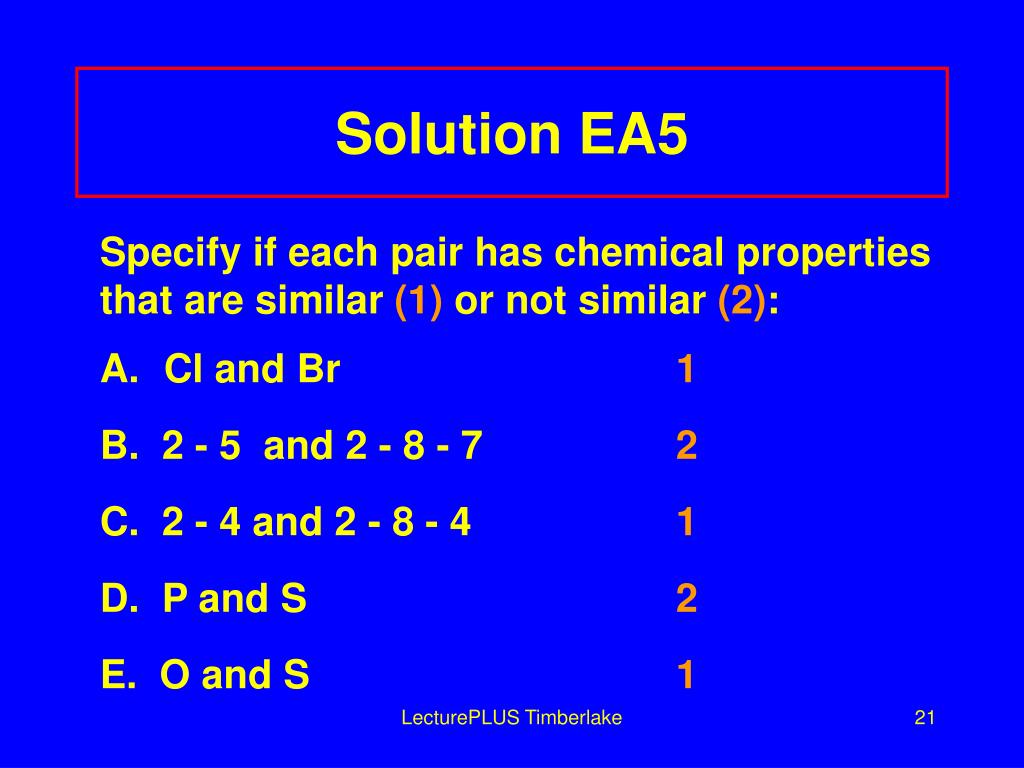 Solution EA5

Specify if each pair has chemical properties that are similar (1) or not similar (2):

A. Cl and Br 1

B. 2 - 5 and 2 - 8 - 7 2

C. 2 - 4 and 2 - 8 - 4 1

D. P and S 2

E. O and S 1

LecturePLUS Timberlake

21